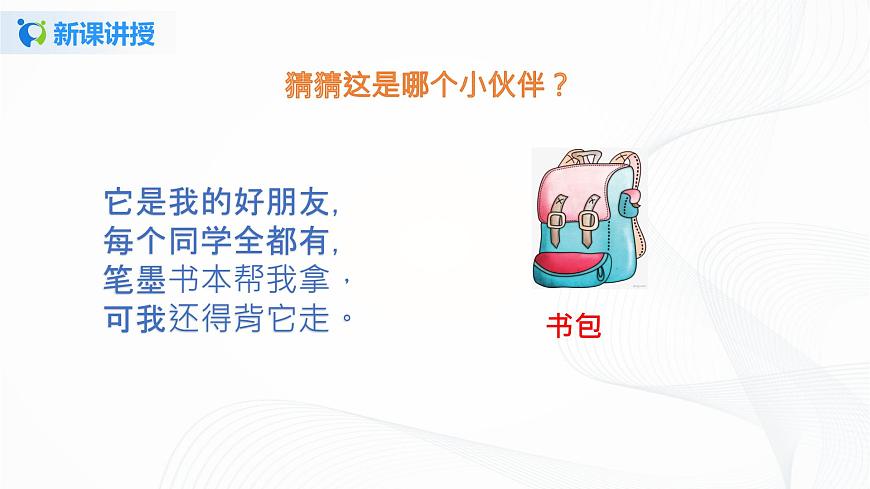 新课讲授

猜猜这是哪个小伙伴？

它是我的好朋友，
每个同学全都有，
笔墨书本帮我拿，
可我还得背它走。

书包